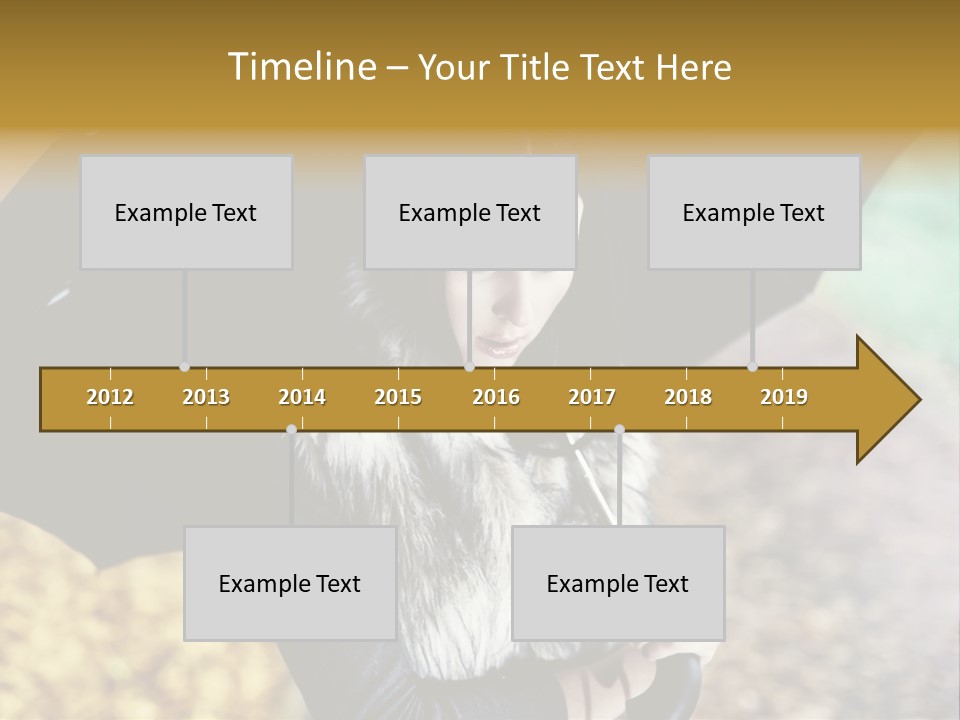 Timeline – Your Title Text Here

Example Text

Example Text

Example Text

2012 2013 2014 2015 2016 2017 2018 2019

Example Text

Example Text